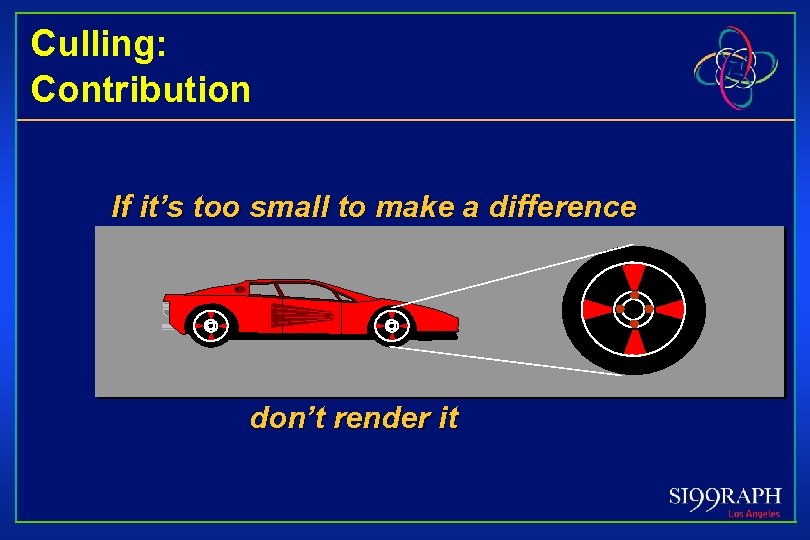 Culling:
Contribution

If it's too small to make a difference

don't render it

SI99RAPH
Los Angeles